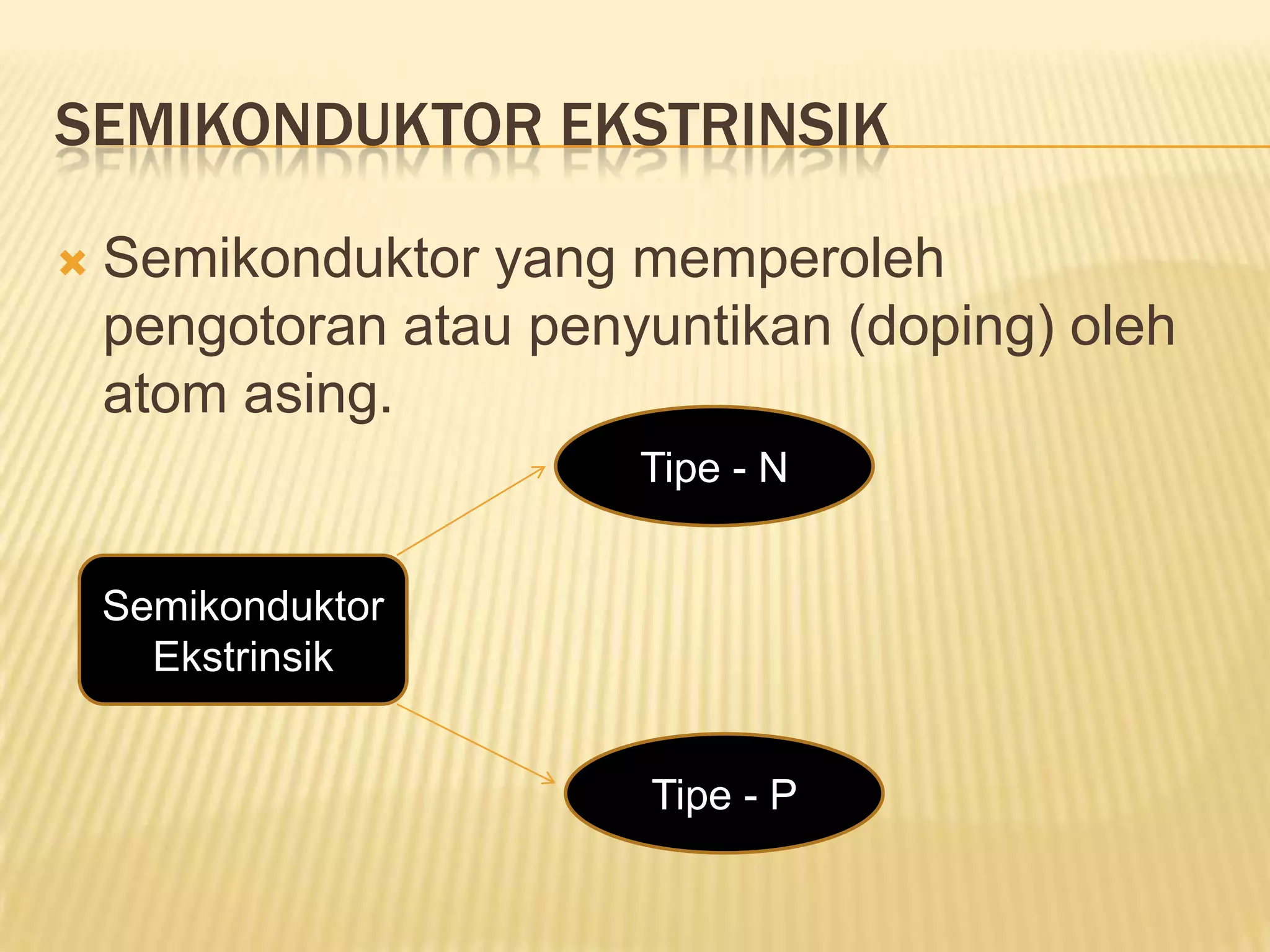 SEMIKONDUKTOR EKSTRINSIK

Semikonduktor yang memperoleh pengotoran atau penyuntikan (doping) oleh atom asing.

Tipe - N

Semikonduktor Ekstrinsik

Tipe - P